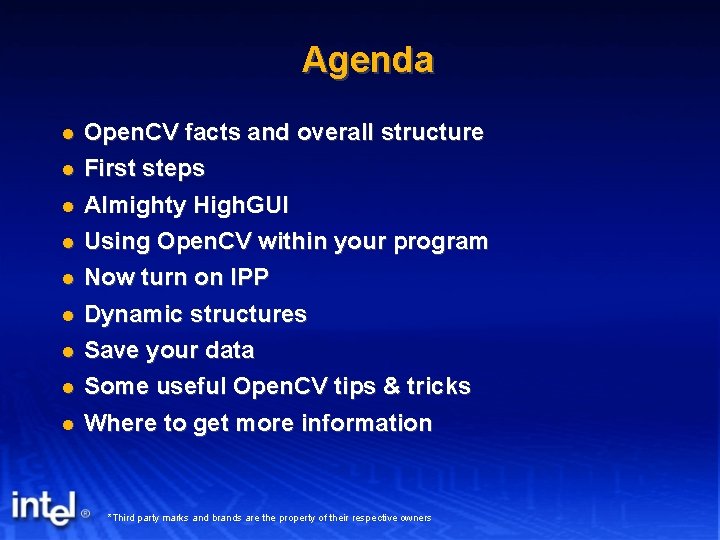 Agenda

- OpenCV facts and overall structure
- First steps
- Almighty HighGUI
- Using OpenCV within your program
- Now turn on IPP
- Dynamic structures
- Save your data
- Some useful OpenCV tips & tricks
- Where to get more information

intel®

*Third party marks and brands are the property of their respective owners